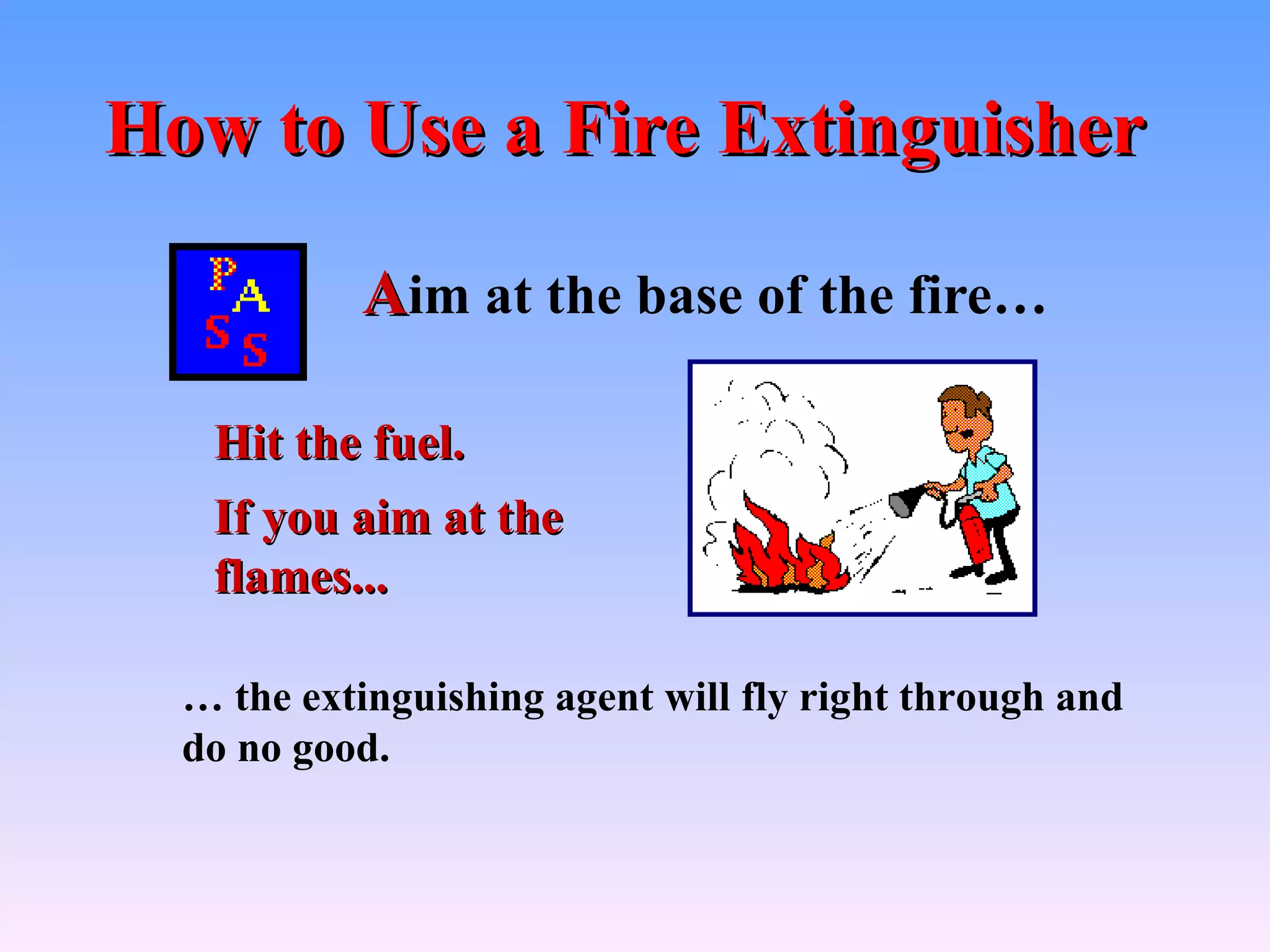 How to Use a Fire Extinguisher

P A S S

Aim at the base of the fire…

Hit the fuel.

If you aim at the flames...

… the extinguishing agent will fly right through and do no good.